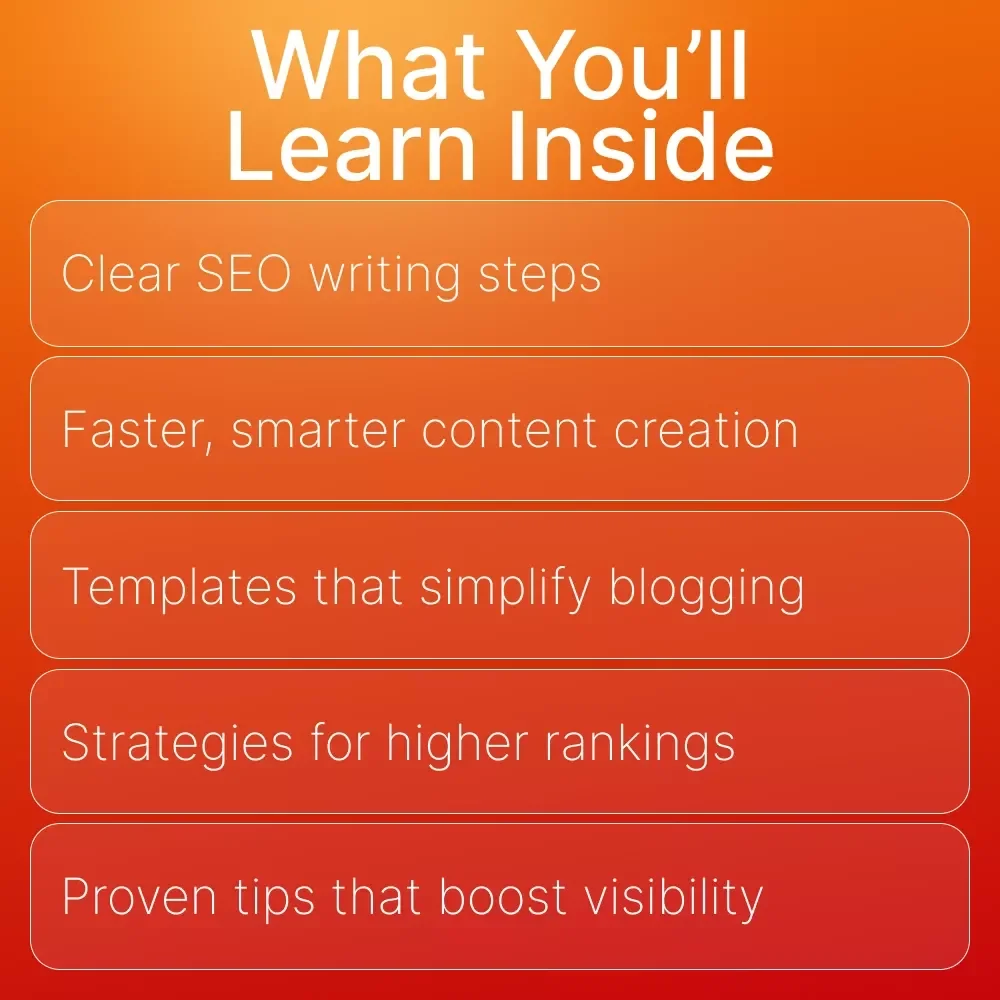 What You’ll Learn Inside

Clear SEO writing steps

Faster, smarter content creation

Templates that simplify blogging

Strategies for higher rankings

Proven tips that boost visibility